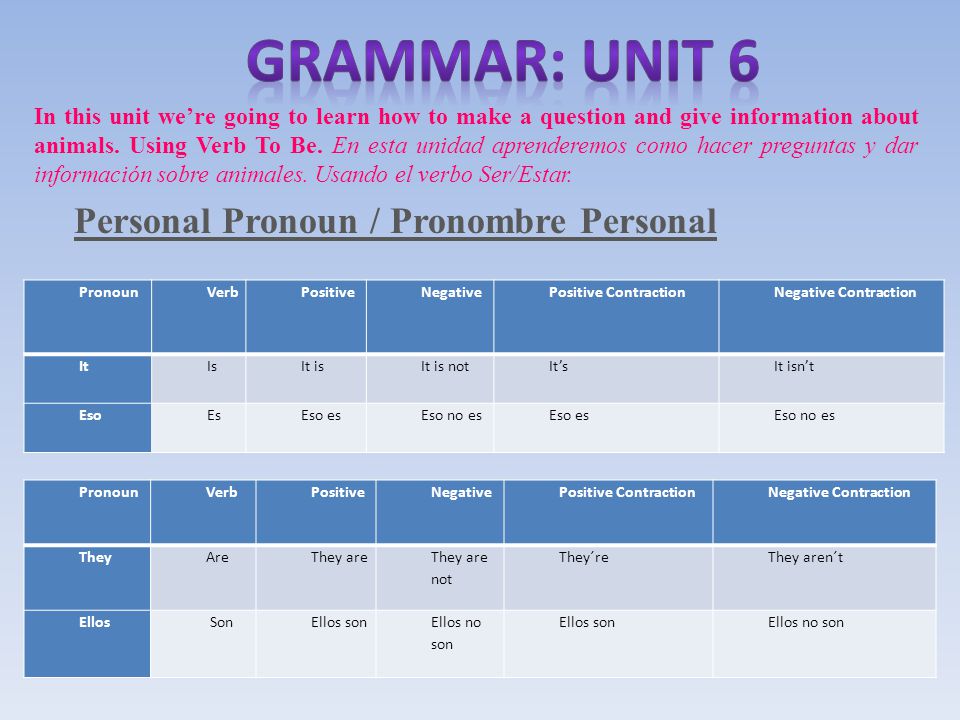 GRAMMAR: UNIT 6

In this unit we're going to learn how to make a question and give information about animals. Using Verb To Be. En esta unidad aprenderemos como hacer preguntas y dar información sobre animales. Usando el verbo Ser/Estar.

Personal Pronoun / Pronombre Personal

| Pronoun | Verb | Positive | Negative | Positive Contraction | Negative Contraction |
|---|---|---|---|---|---|
| It | Is | It is | It is not | It's | It isn't |
| Eso | Es | Eso es | Eso no es | Eso es | Eso no es |

| Pronoun | Verb | Positive | Negative | Positive Contraction | Negative Contraction |
|---|---|---|---|---|---|
| They | Are | They are | They are not | They´re | They aren´t |
| Ellos | Son | Ellos son | Ellos no son | Ellos son | Ellos no son |